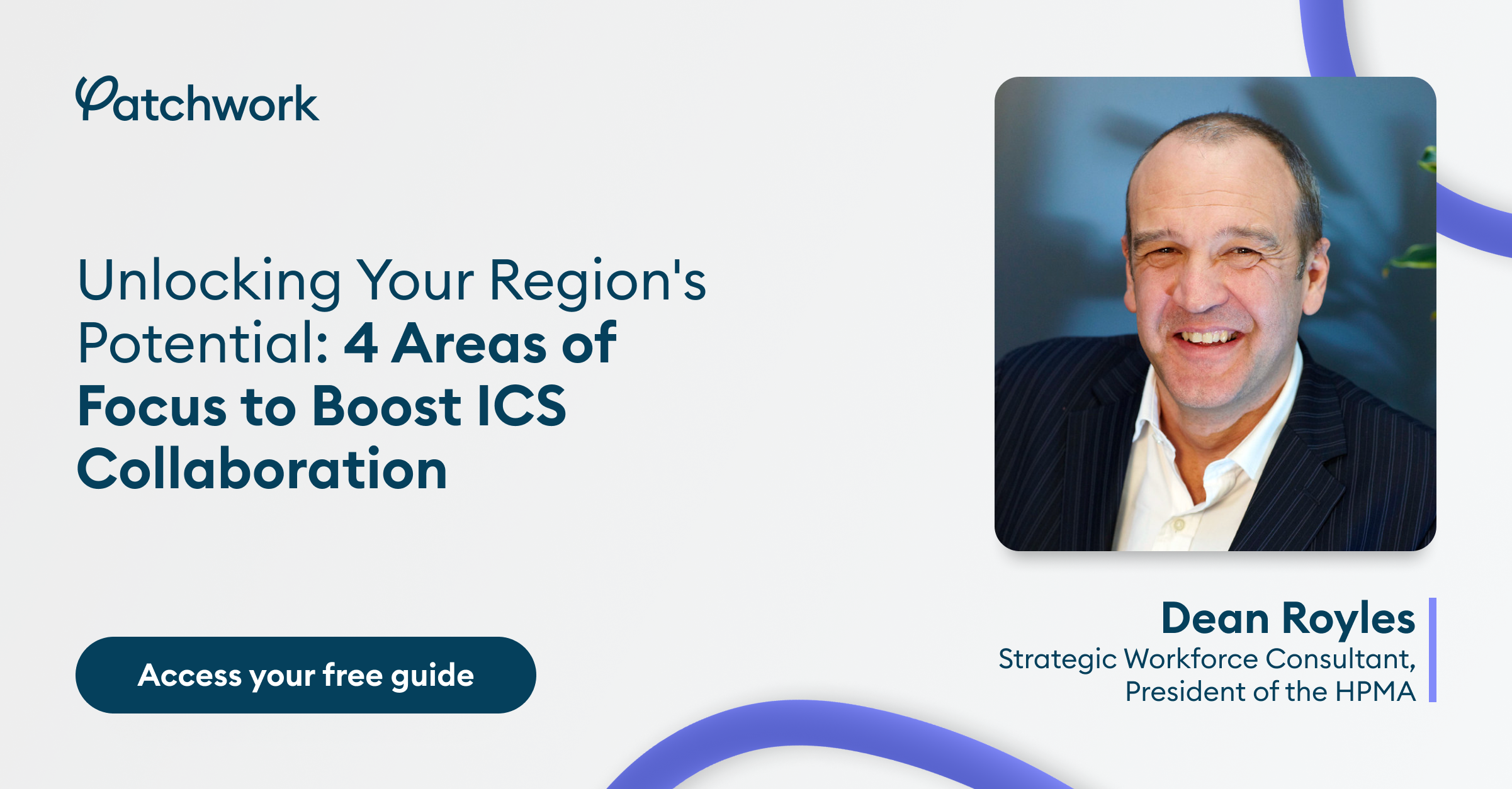 Patchwork

Unlocking Your Region's Potential: 4 Areas of Focus to Boost ICS Collaboration

Access your free guide

Dean Royles
Strategic Workforce Consultant, President of the HPMA